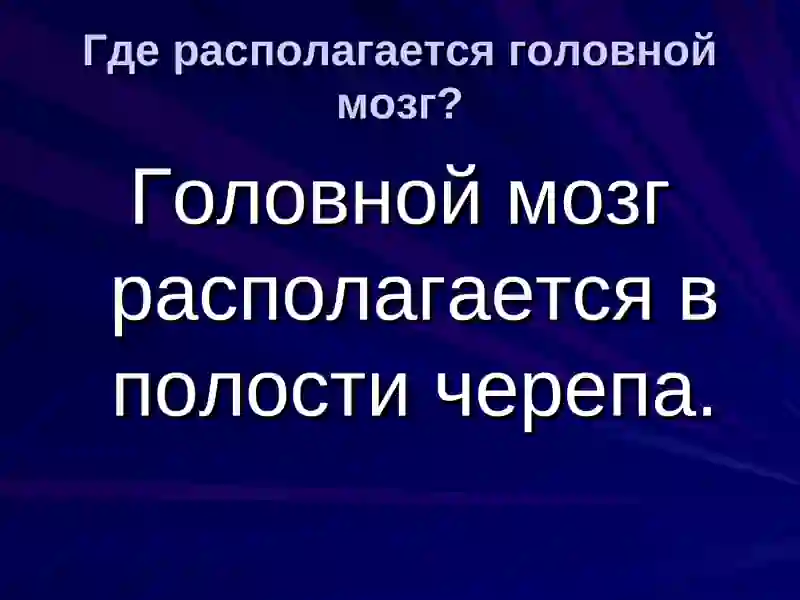 Где располагается головной мозг?

Головной мозг располагается в полости черепа.